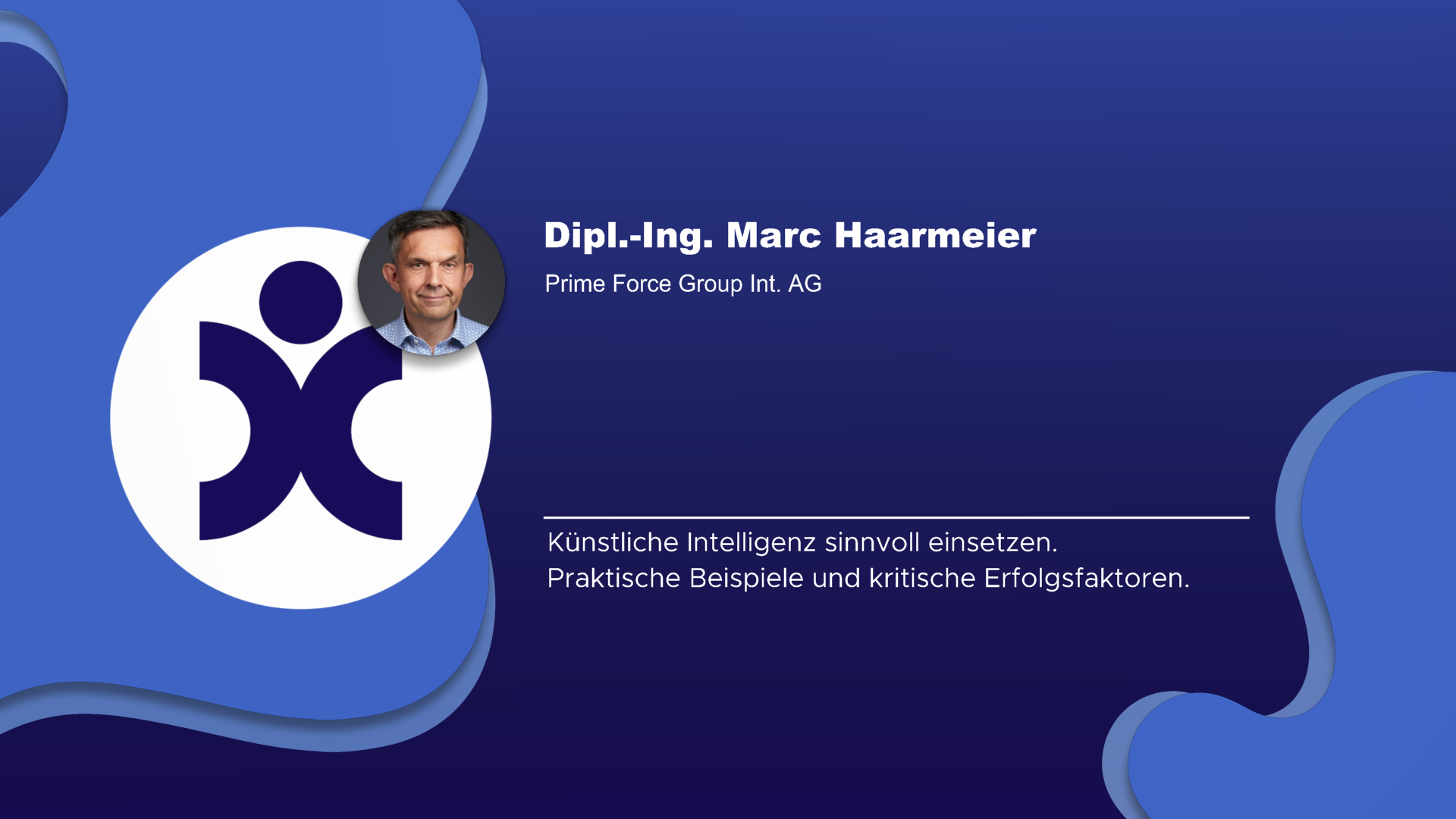 Dipl.-Ing. Marc Haarmeier

Prime Force Group Int. AG

Künstliche Intelligenz sinnvoll einsetzen.
Praktische Beispiele und kritische Erfolgsfaktoren.